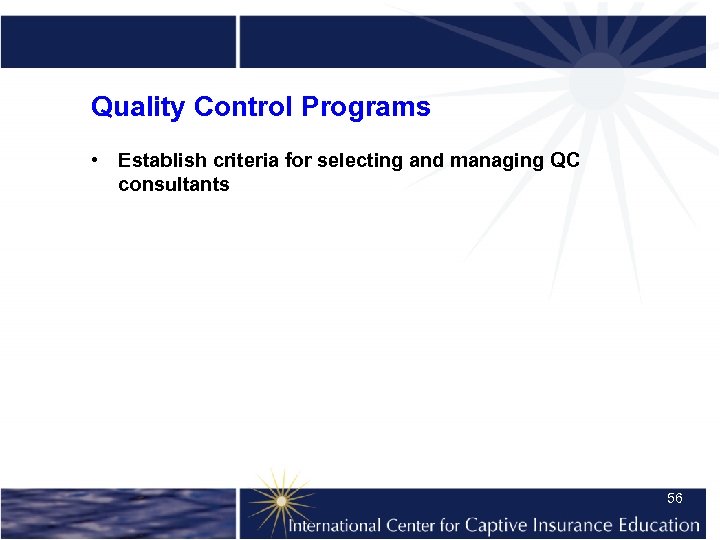 Quality Control Programs

• Establish criteria for selecting and managing QC consultants

56

International Center for Captive Insurance Education